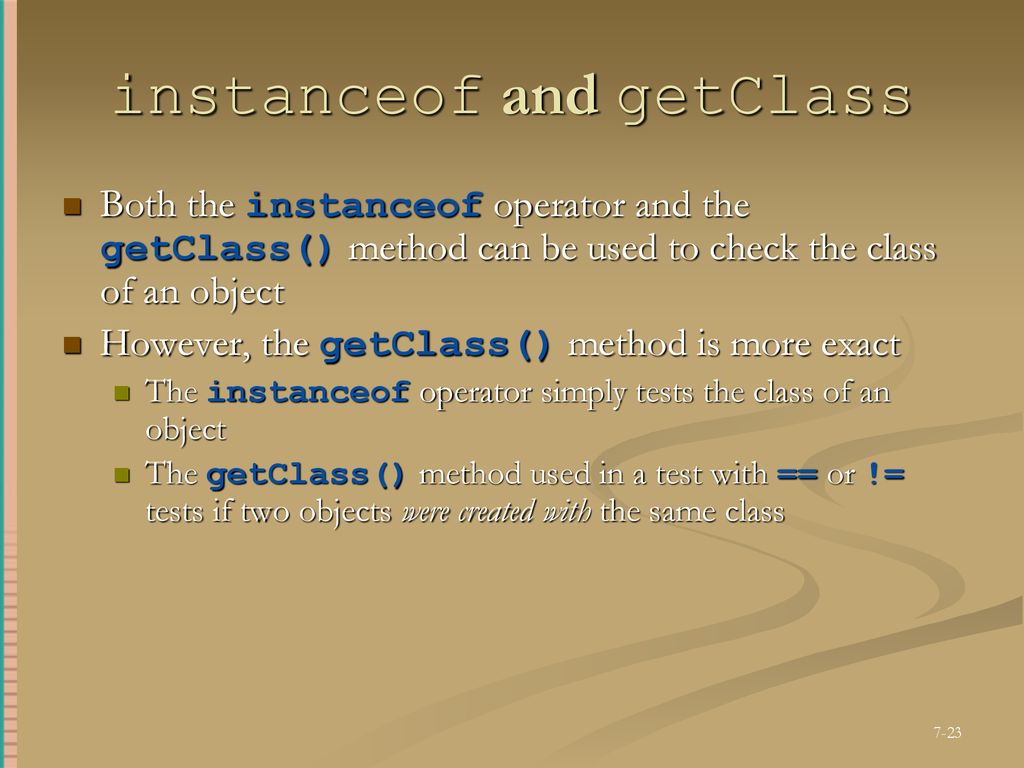 instanceof and getClass

Both the instanceof operator and the getClass() method can be used to check the class of an object

However, the getClass() method is more exact

The instanceof operator simply tests the class of an object

The getClass() method used in a test with == or != tests if two objects were created with the same class

7-23